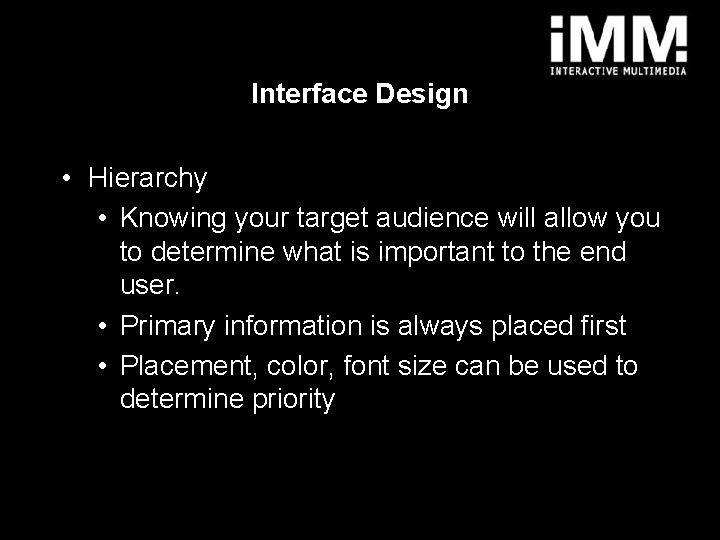 iMM
INTERACTIVE MULTIMEDIA

Interface Design

• Hierarchy
  • Knowing your target audience will allow you to determine what is important to the end user.
  • Primary information is always placed first
  • Placement, color, font size can be used to determine priority